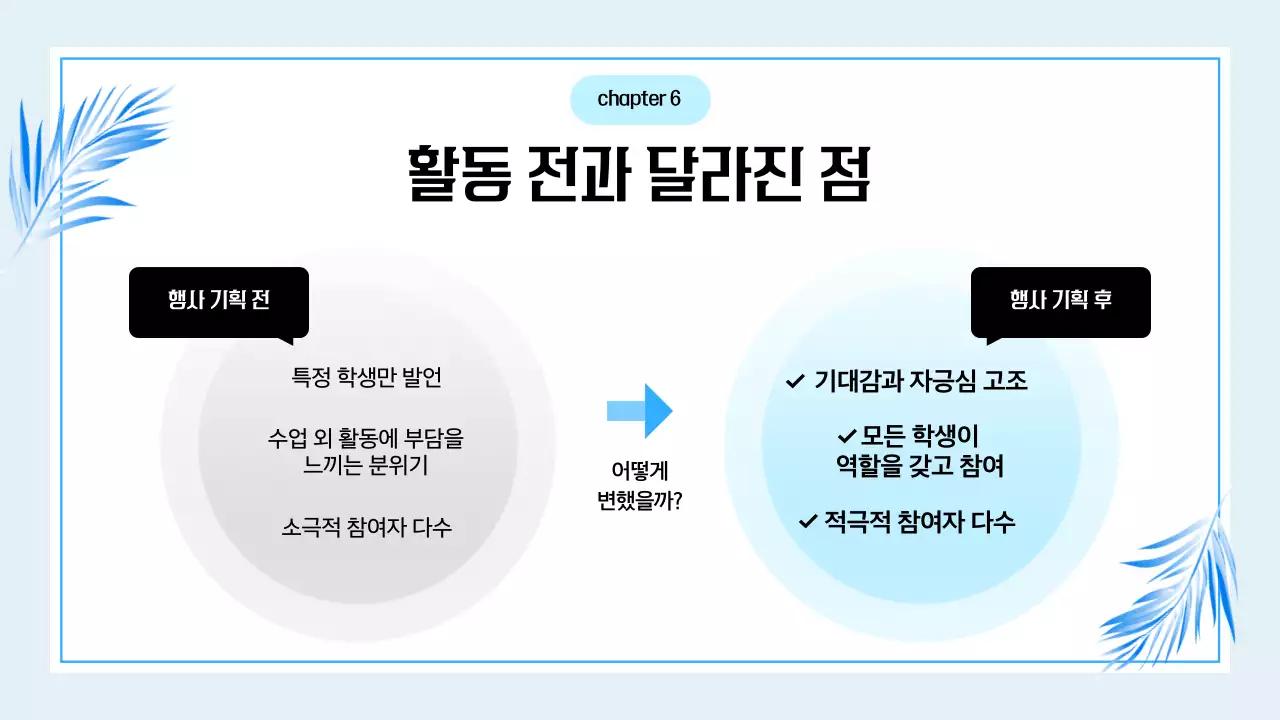 chapter 6

활동 전과 달라진 점

행사 기획 전

특정 학생만 발언

수업 외 활동에 부담을 느끼는 분위기

소극적 참여자 다수

어떻게 변했을까?

행사 기획 후

✓ 기대감과 자긍심 고조

✓ 모든 학생이 역할을 갖고 참여

✓ 적극적 참여자 다수